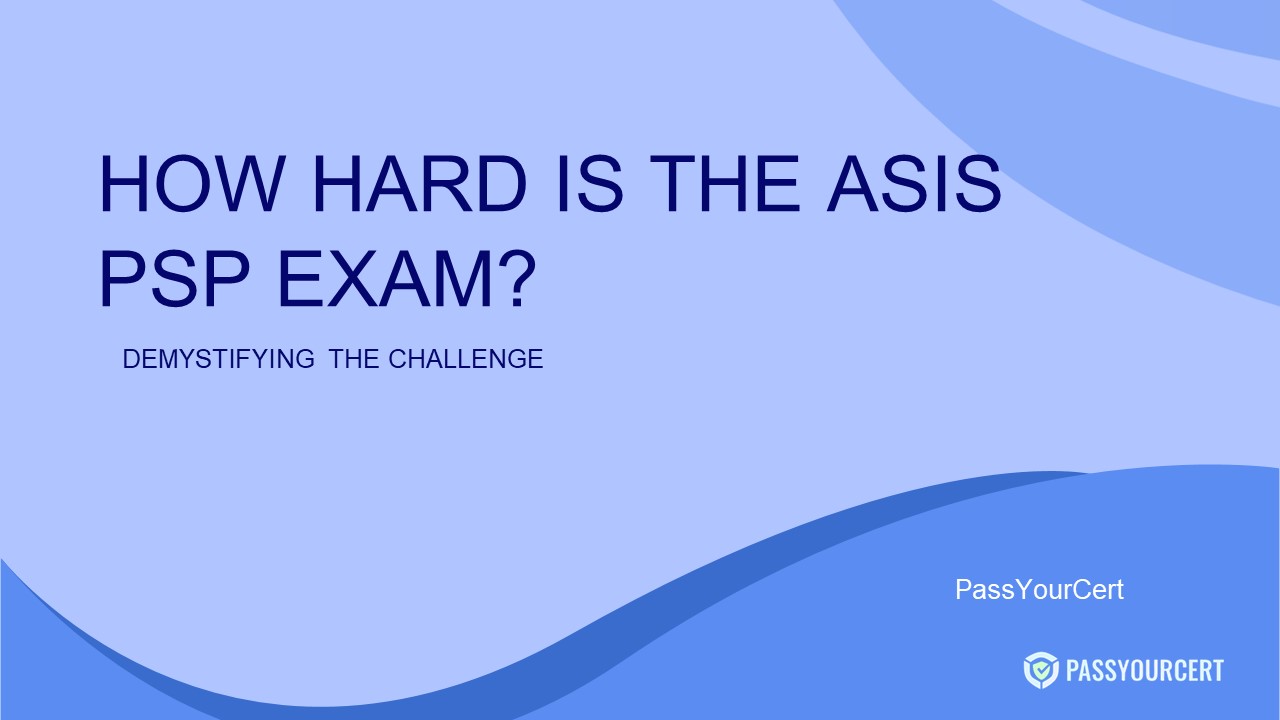 HOW HARD IS THE ASIS PSP EXAM?

DEMYSTIFYING THE CHALLENGE

PassYourCert

PASSYOURCERT